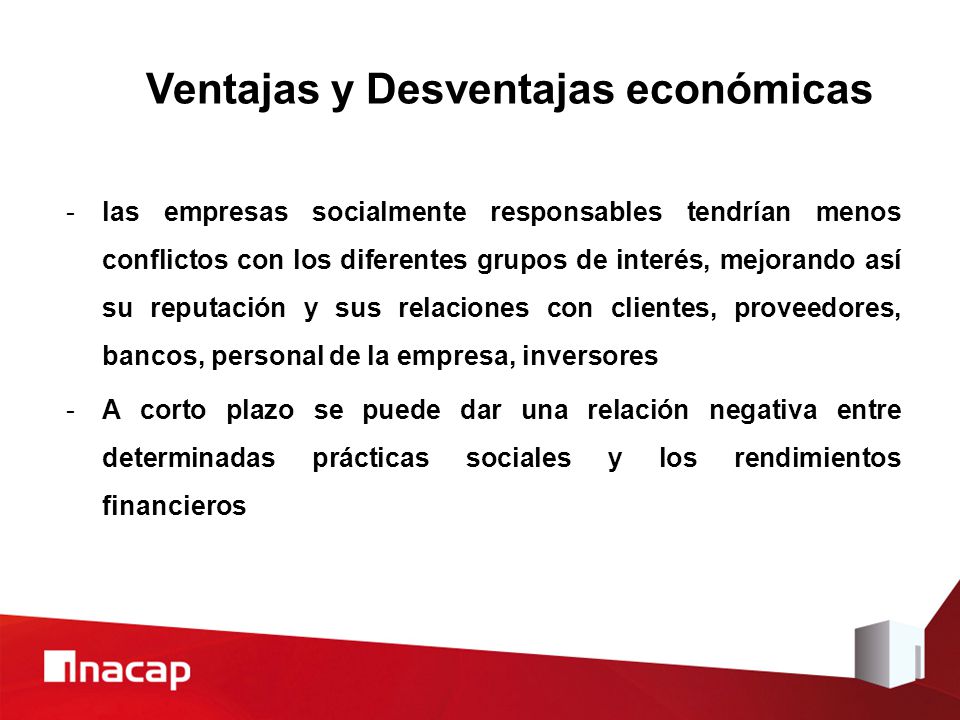 Ventajas y Desventajas económicas

- las empresas socialmente responsables tendrían menos conflictos con los diferentes grupos de interés, mejorando así su reputación y sus relaciones con clientes, proveedores, bancos, personal de la empresa, inversores

- A corto plazo se puede dar una relación negativa entre determinadas prácticas sociales y los rendimientos financieros

inacap